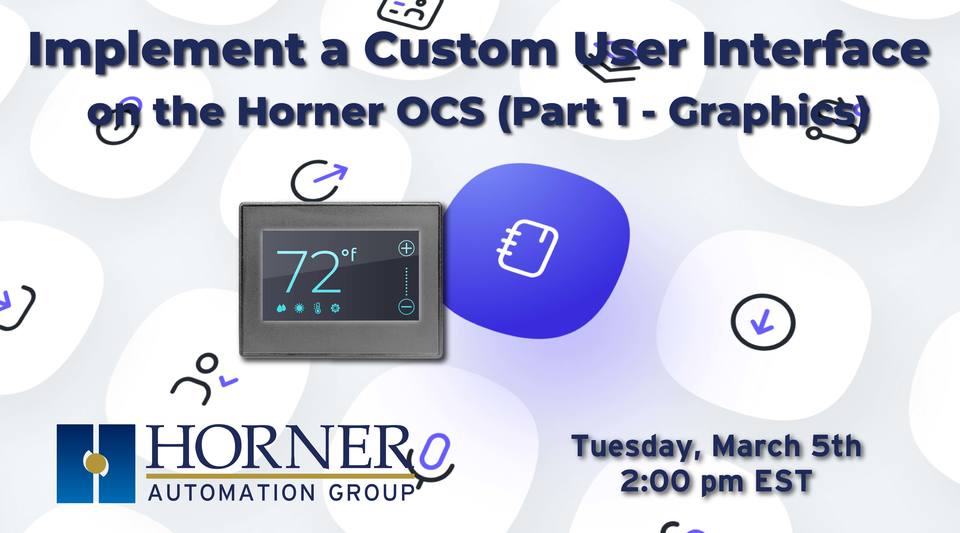 Implement a Custom User Interface on the Horner OCS (Part 1 - Graphics)

72°f

HORNER
AUTOMATION GROUP

Tuesday, March 5th
2:00 pm EST